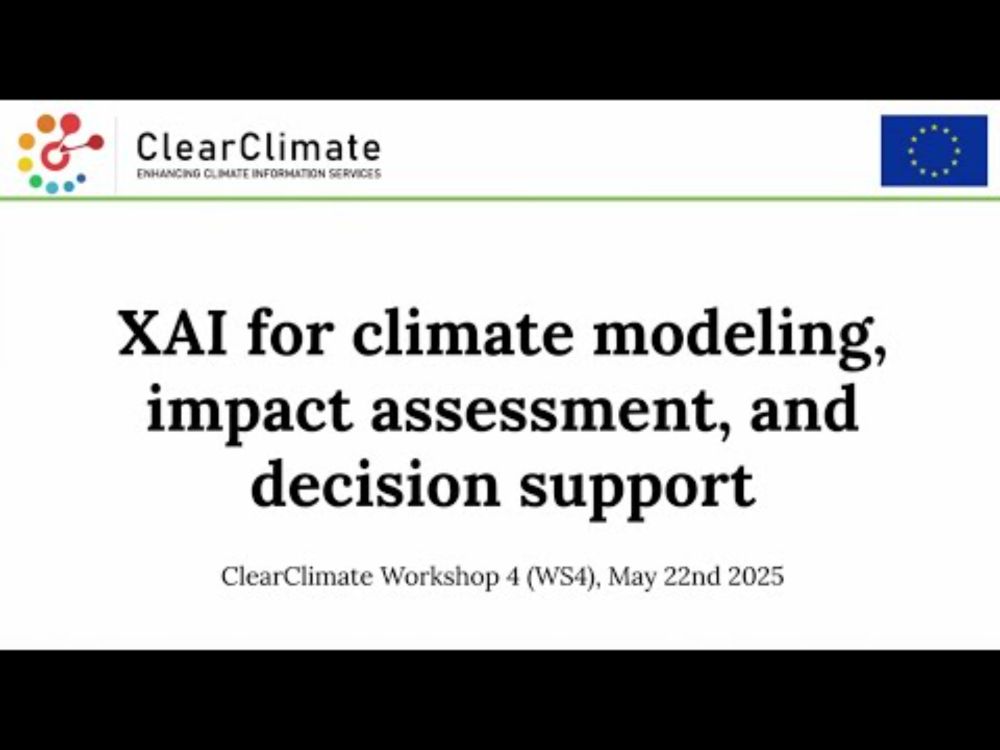 ClearClimate
ENHANCING CLIMATE INFORMATION SERVICES

XAI for climate modeling, impact assessment, and decision support

ClearClimate Workshop 4 (WS4), May 22nd 2025